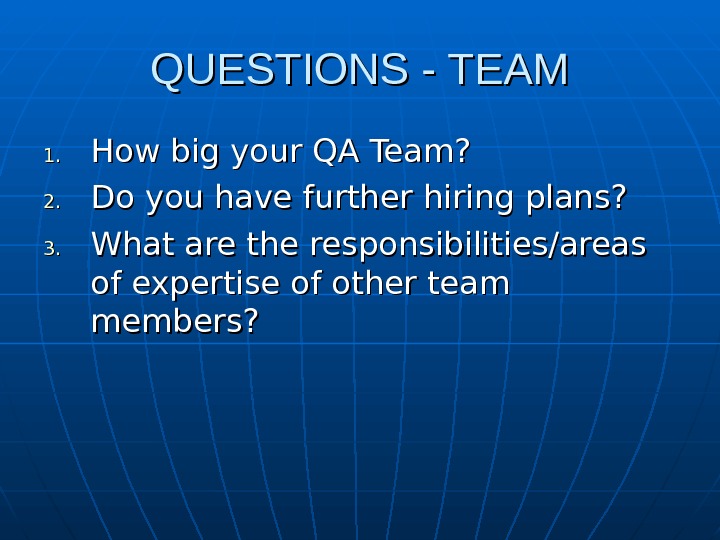 QUESTIONS - TEAM

1. How big your QA Team?
2. Do you have further hiring plans?
3. What are the responsibilities/areas of expertise of other team members?